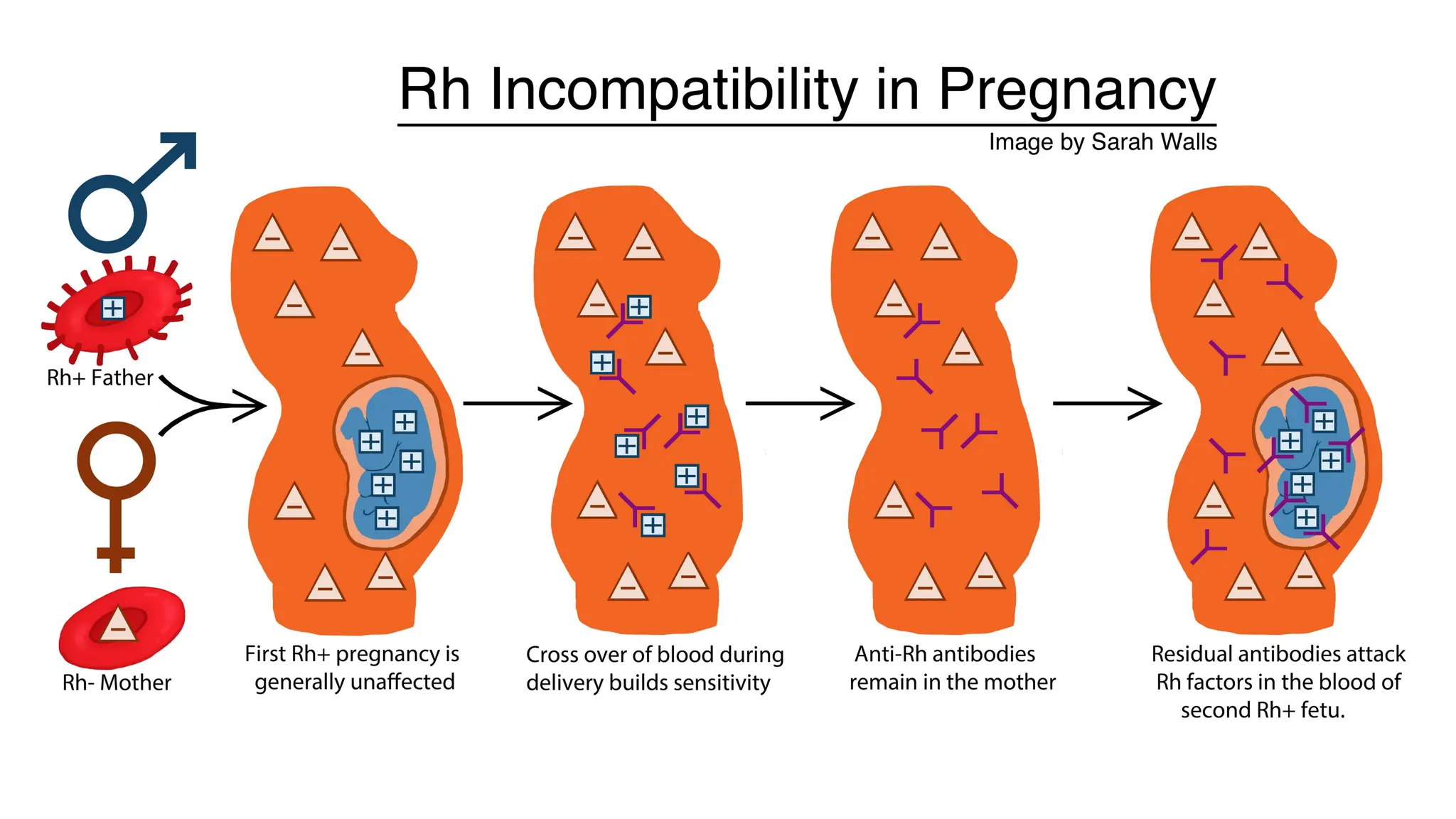 Rh Incompatibility in Pregnancy

Image by Sarah Walls

Rh+ Father

Rh- Mother

First Rh+ pregnancy is generally unaffected

Cross over of blood during delivery builds sensitivity

Anti-Rh antibodies remain in the mother

Residual antibodies attack Rh factors in the blood of second Rh+ fetu.